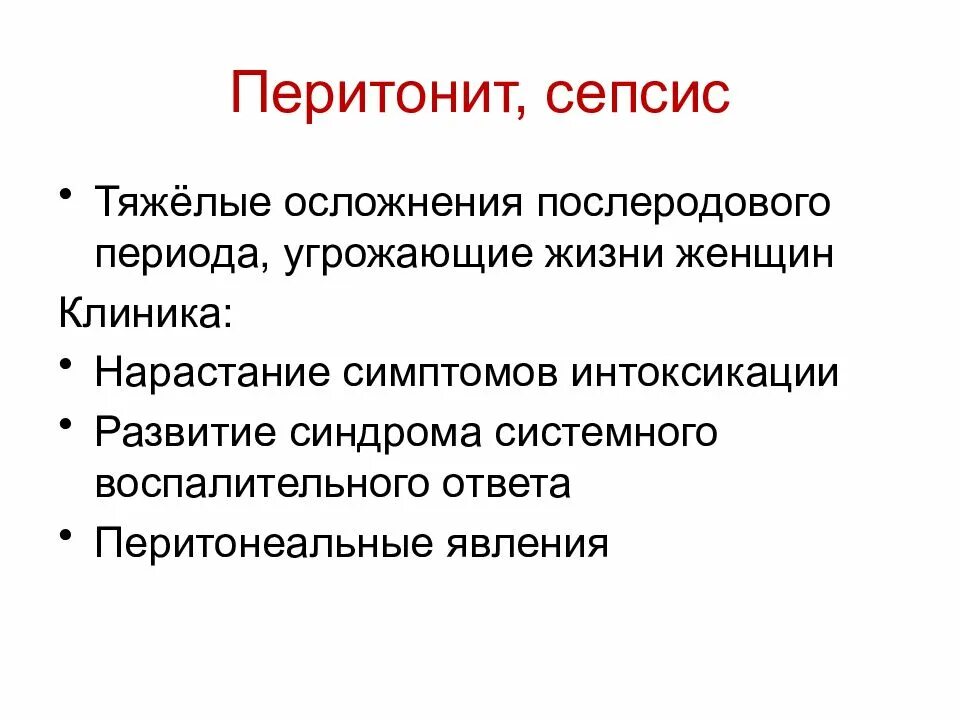 Перитонит, сепсис

• Тяжёлые осложнения послеродового периода, угрожающие жизни женщин

Клиника:

• Нарастание симптомов интоксикации
• Развитие синдрома системного воспалительного ответа
• Перитонеальные явления